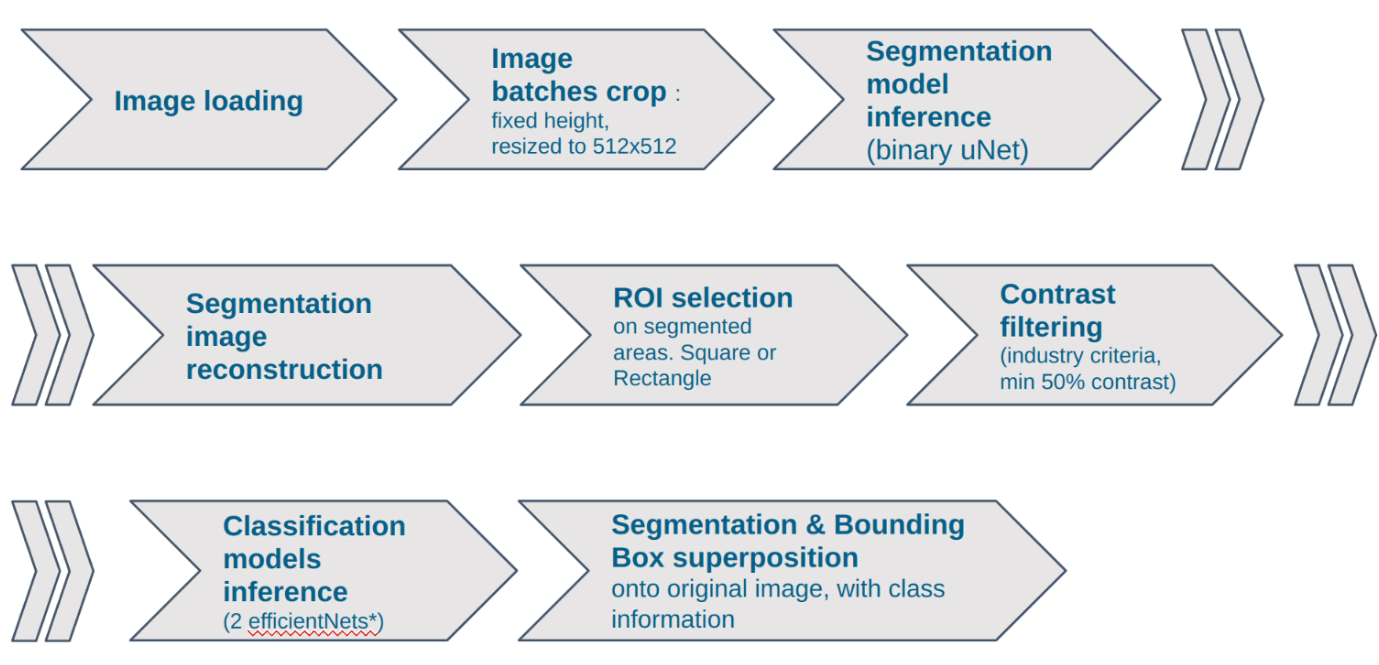 Image loading

Image batches crop : fixed height, resized to 512x512

Segmentation model inference (binary uNet)

Segmentation image reconstruction

ROI selection on segmented areas. Square or Rectangle

Contrast filtering (industry criteria, min 50% contrast)

Classification models inference (2 efficientNets*)

Segmentation & Bounding Box superposition onto original image, with class information